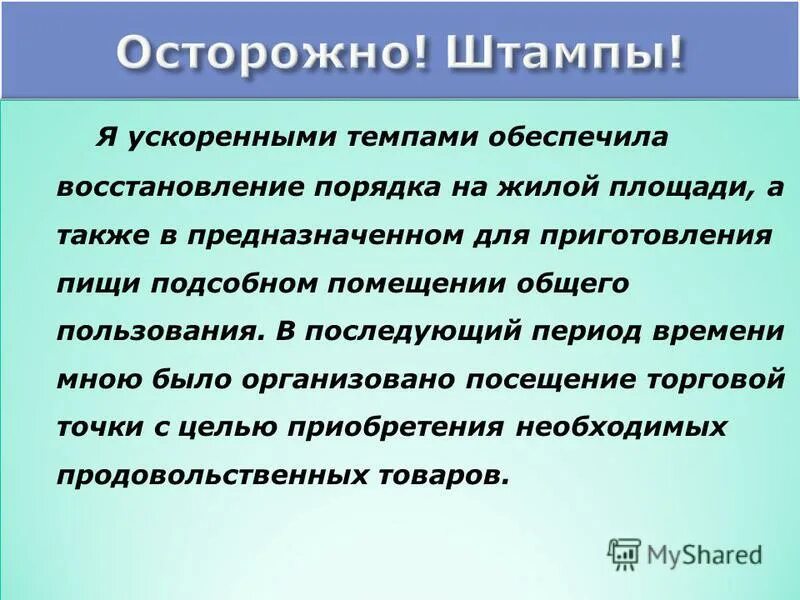 Осторожно! Штампы!

Я ускоренными темпами обеспечила восстановление порядка на жилой площади, а также в предназначенном для приготовления пищи подсобном помещении общего пользования. В последующий период времени мною было организовано посещение торговой точки с целью приобретения необходимых продовольственных товаров.

MyShared